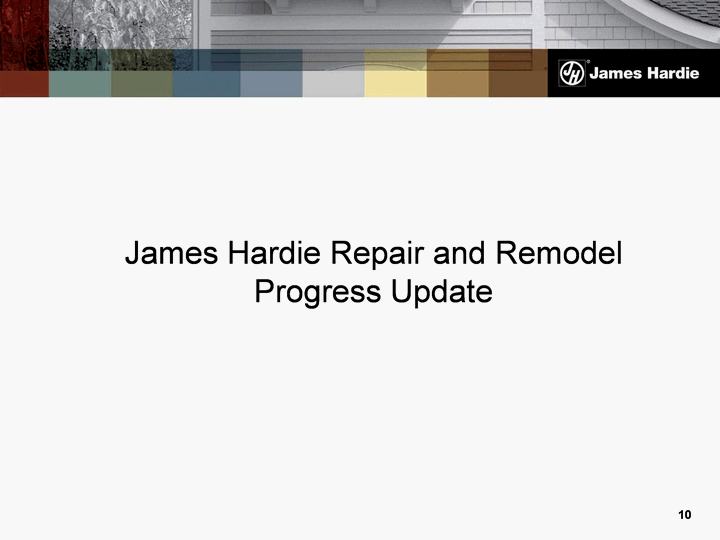 JH James Hardie

James Hardie Repair and Remodel Progress Update

10